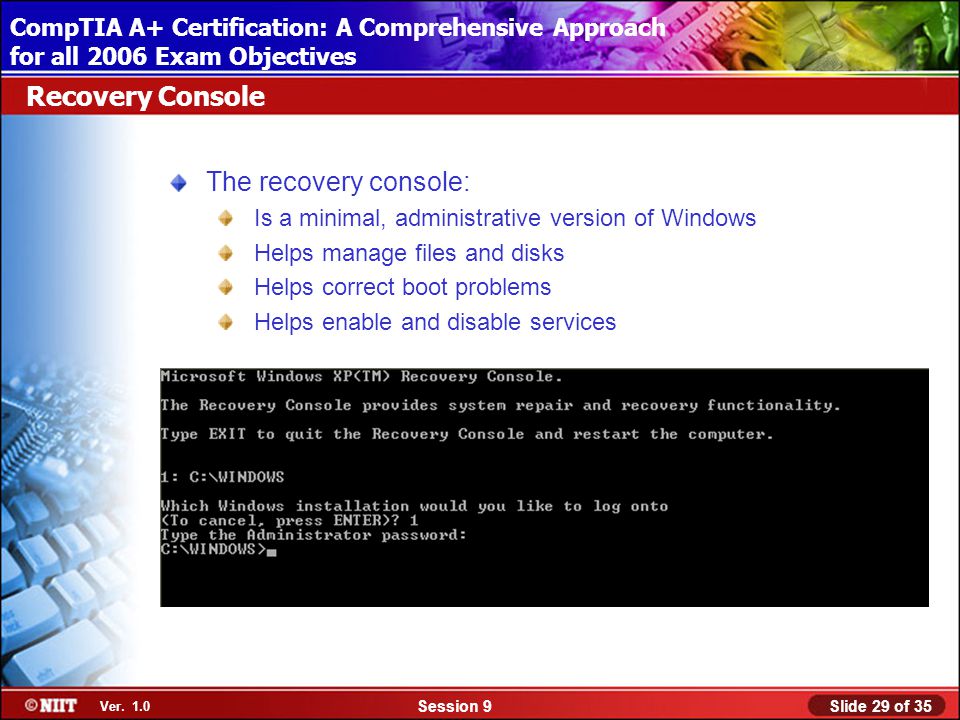 CompTIA A+ Certification: A Comprehensive Approach for all 2006 Exam Objectives

Recovery Console

The recovery console:

Is a minimal, administrative version of Windows

Helps manage files and disks

Helps correct boot problems

Helps enable and disable services

Microsoft Windows XP(TM) Recovery Console.

The Recovery Console provides system repair and recovery functionality.

Type EXIT to quit the Recovery Console and restart the computer.

1: C:\WINDOWS

Which Windows installation would you like to log onto
(To cancel, press ENTER)? 1
Type the Administrator password:
C:\WINDOWS>

©NIIT Ver. 1.0 Session 9 Slide 29 of 35